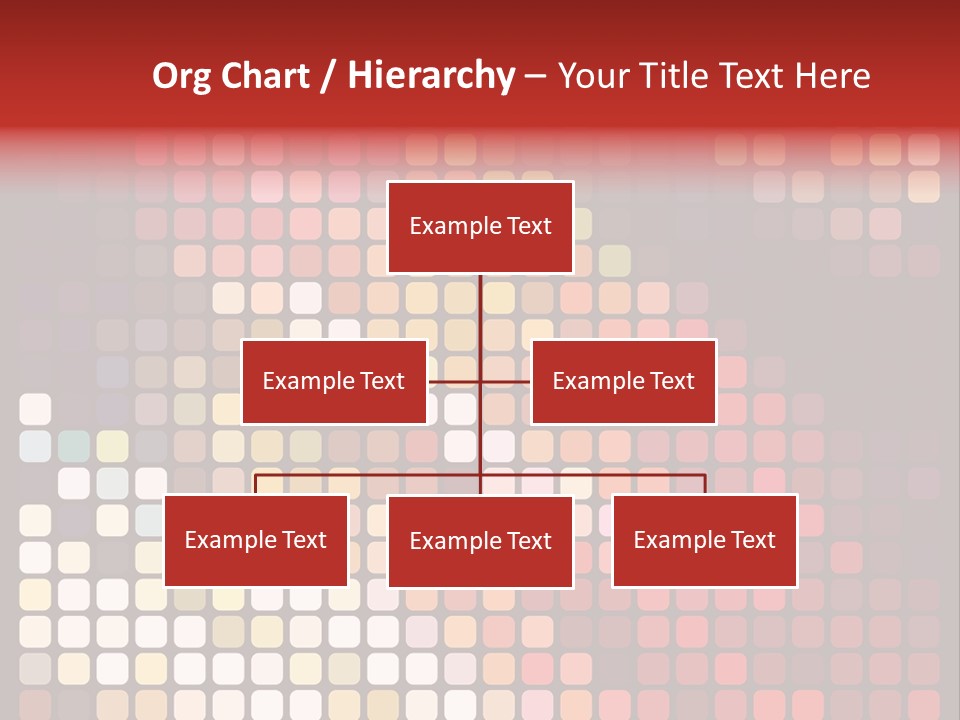 Org Chart / Hierarchy – Your Title Text Here

Example Text

Example Text

Example Text

Example Text

Example Text

Example Text